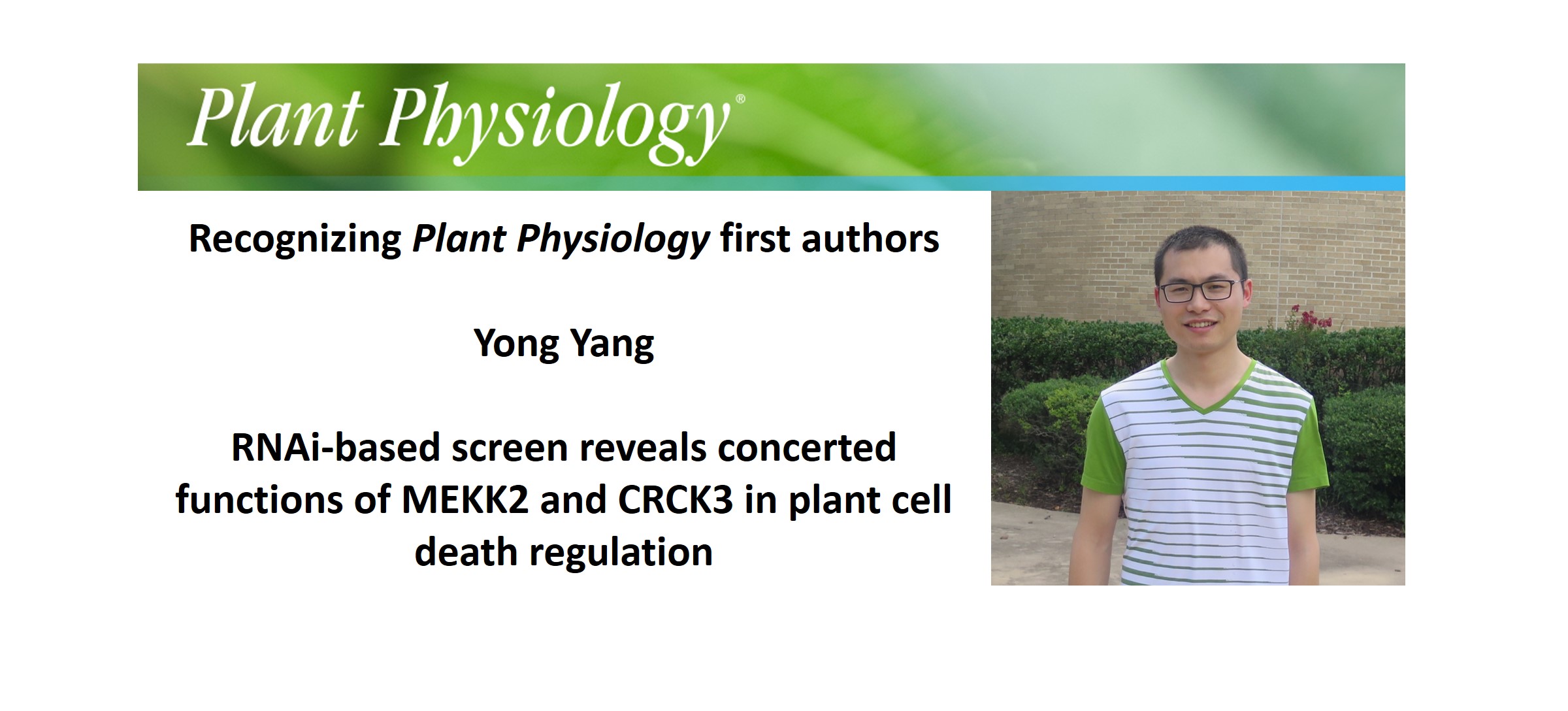 Plant Physiology®

Recognizing Plant Physiology first authors

Yong Yang

RNAi-based screen reveals concerted functions of MEKK2 and CRCK3 in plant cell death regulation